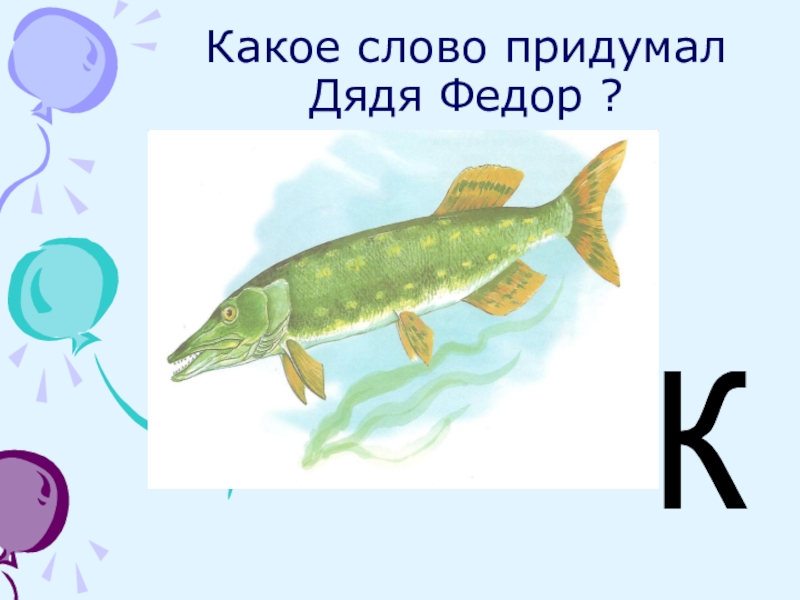 Какое слово придумал Дядя Федор ?

К